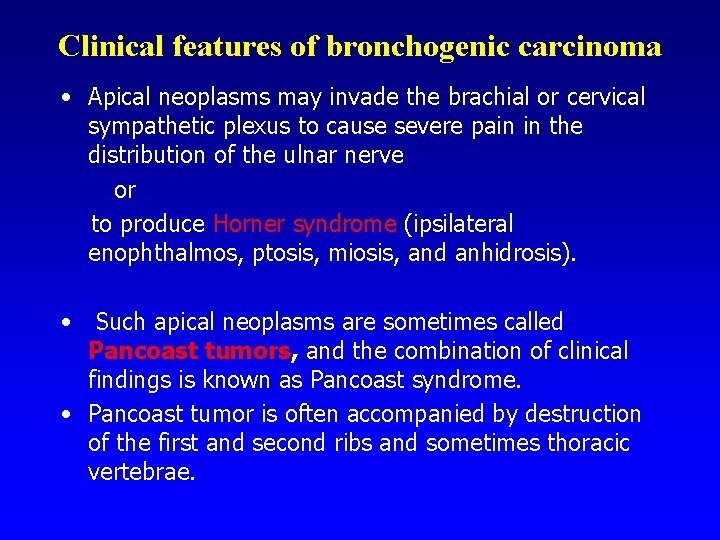 Clinical features of bronchogenic carcinoma

• Apical neoplasms may invade the brachial or cervical sympathetic plexus to cause severe pain in the distribution of the ulnar nerve

or

to produce Horner syndrome (ipsilateral enophthalmos, ptosis, miosis, and anhidrosis).

• Such apical neoplasms are sometimes called Pancoast tumors, and the combination of clinical findings is known as Pancoast syndrome.

• Pancoast tumor is often accompanied by destruction of the first and second ribs and sometimes thoracic vertebrae.